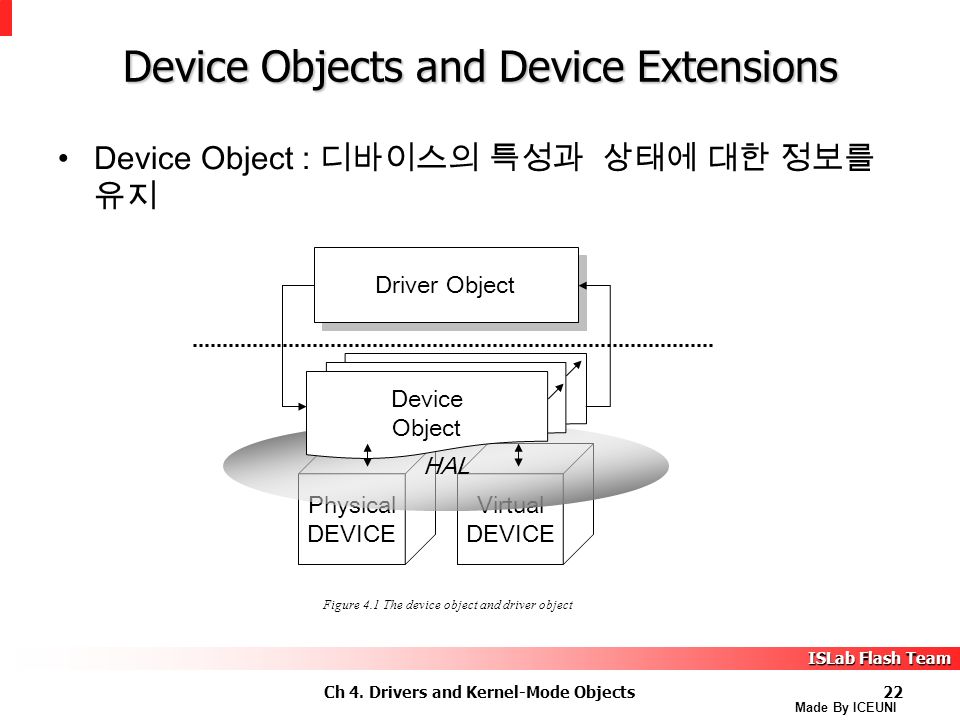 Device Objects and Device Extensions

• Device Object : 디바이스의 특성과 상태에 대한 정보를 유지

Driver Object

Device Object

HAL

Physical DEVICE

Virtual DEVICE

Figure 4.1 The device object and driver object

ISLab Flash Team

Ch 4. Drivers and Kernel-Mode Objects

22

Made By ICEUNI